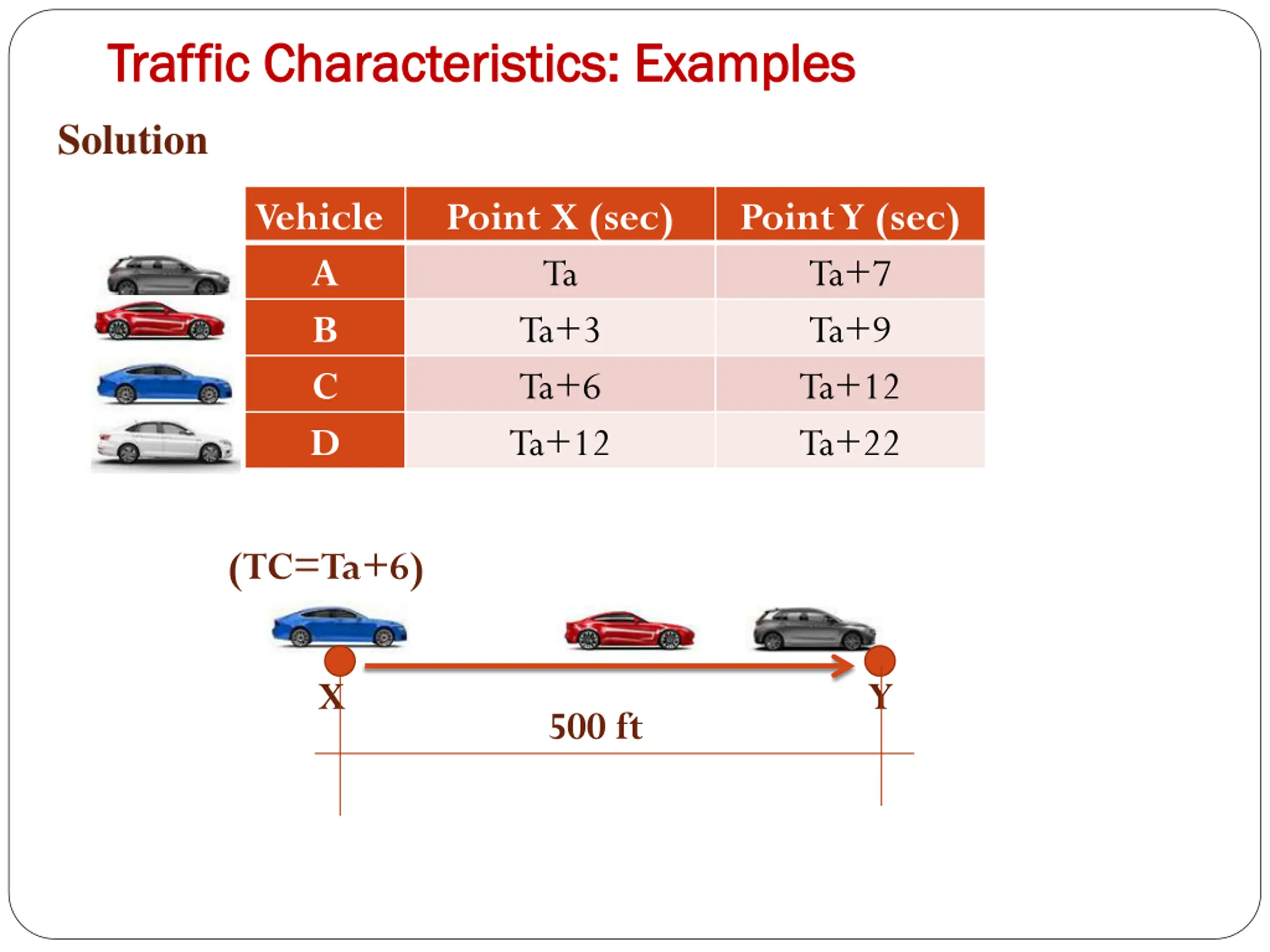 Traffic Characteristics: Examples

Solution

| Vehicle | Point X (sec) | Point Y (sec) |
|---|---|---|
| A | Ta | Ta+7 |
| B | Ta+3 | Ta+9 |
| C | Ta+6 | Ta+12 |
| D | Ta+12 | Ta+22 |

(TC=Ta+6)

X

Y

500 ft